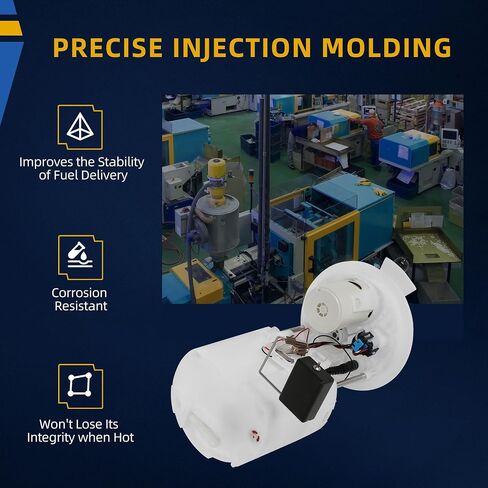 PRECISE INJECTION MOLDING

Improves the Stability of Fuel Delivery

Corrosion Resistant

Won't Lose Its Integrity when Hot